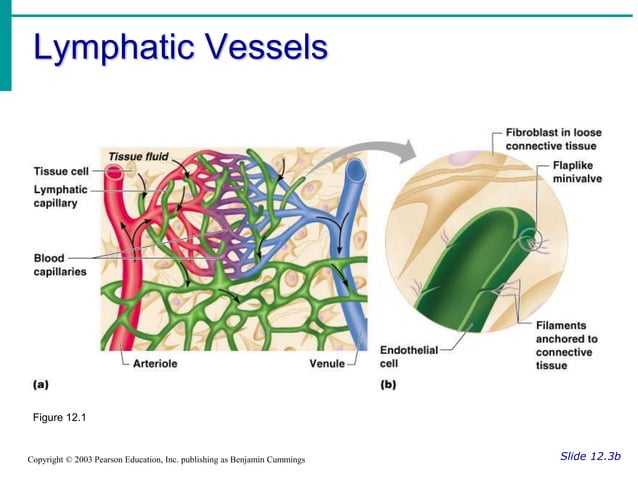 Lymphatic Vessels

Tissue fluid
Tissue cell
Lymphatic capillary
Blood capillaries
Arteriole
Venule
(a)

Fibroblast in loose connective tissue
Flaplike minivalve
Filaments anchored to connective tissue
Endothelial cell
(b)

Figure 12.1

Copyright © 2003 Pearson Education, Inc. publishing as Benjamin Cummings

Slide 12.3b